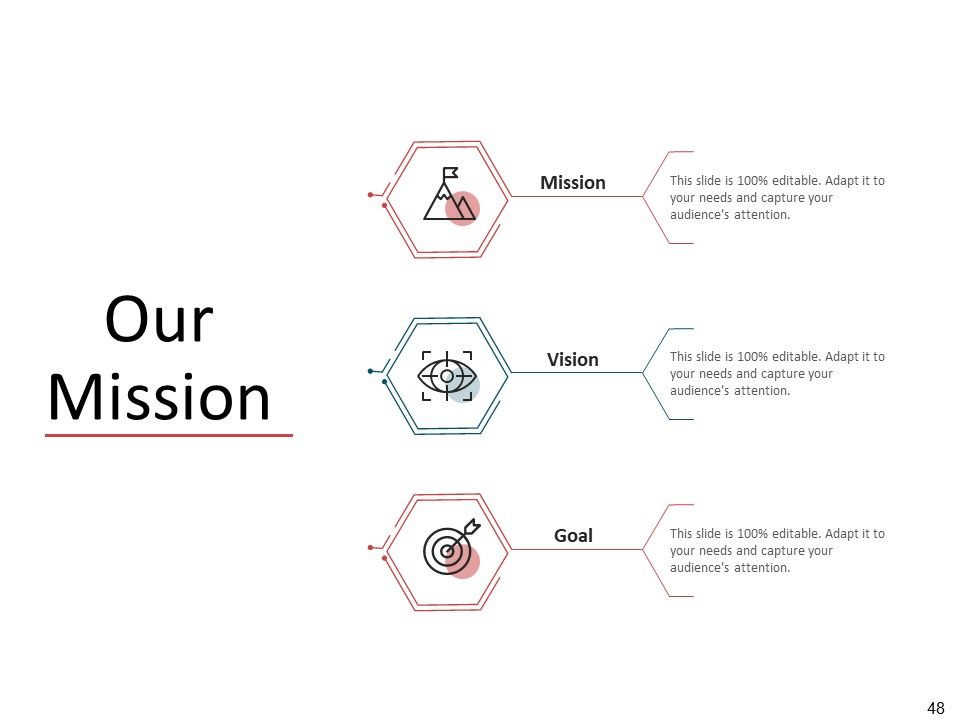 Our Mission

Mission

This slide is 100% editable. Adapt it to your needs and capture your audience's attention.

Vision

This slide is 100% editable. Adapt it to your needs and capture your audience's attention.

Goal

This slide is 100% editable. Adapt it to your needs and capture your audience's attention.

48